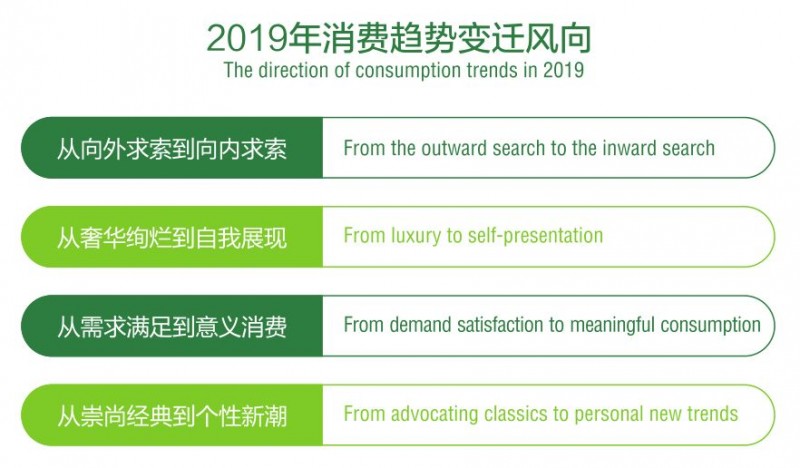 2019年消费趋势变迁风向
The direction of consumption trends in 2019

从向外求索到向内求索
From the outward search to the inward search

从奢华绚烂到自我展现
From luxury to self-presentation

从需求满足到意义消费
From demand satisfaction to meaningful consumption

从崇尚经典到个性新潮
From advocating classics to personal new trends